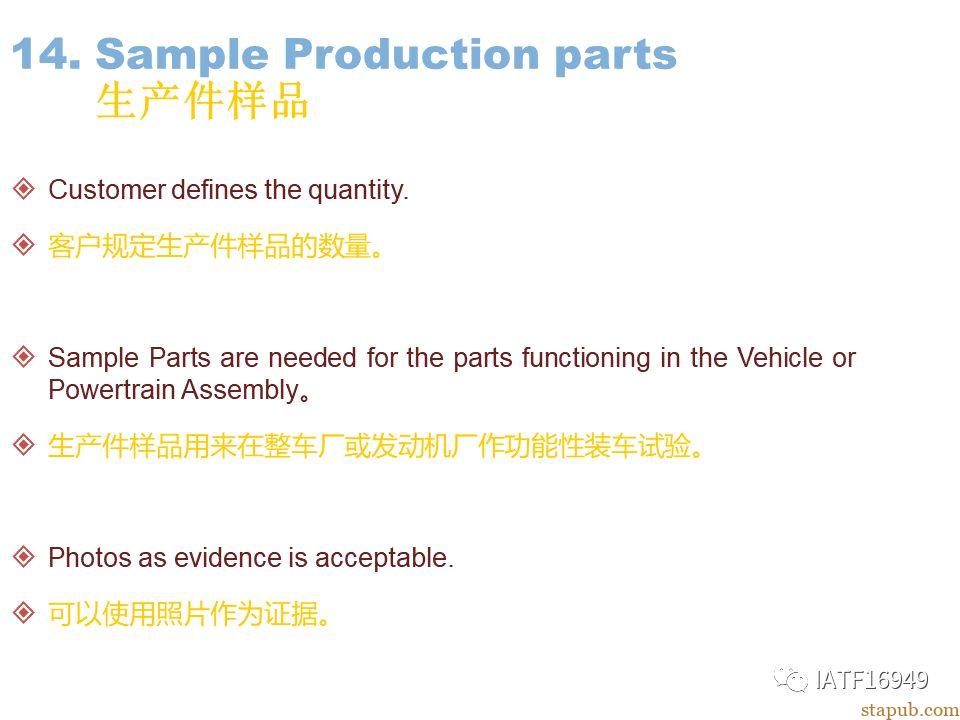 14. Sample Production parts
生产件样品

Customer defines the quantity.

客户规定生产件样品的数量。

Sample Parts are needed for the parts functioning in the Vehicle or Powertrain Assembly。

生产件样品用来在整车厂或发动机厂作功能性装车试验。

Photos as evidence is acceptable.

可以使用照片作为证据。

IATF16949
stapub.com